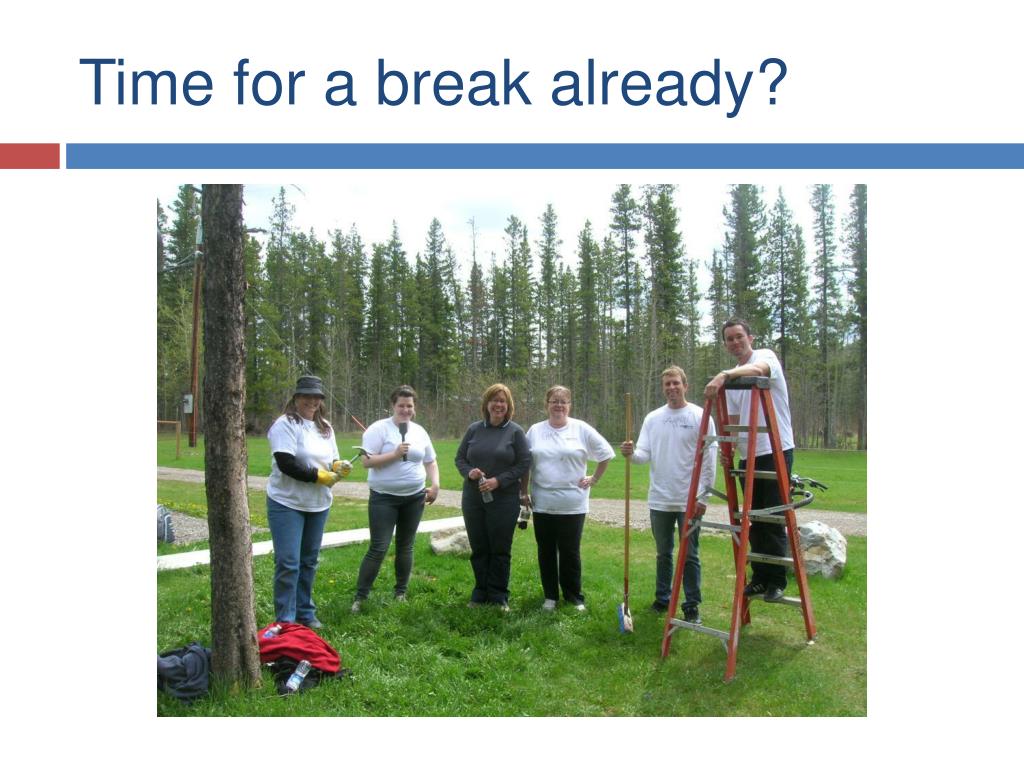 Time for a break already?